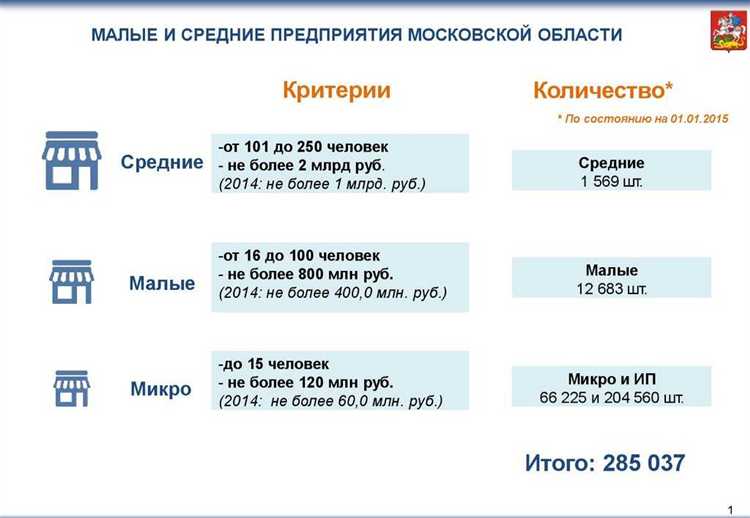 МАЛЫЕ И СРЕДНИЕ ПРЕДПРИЯТИЯ МОСКОВСКОЙ ОБЛАСТИ

Критерии

Количество*

* По состоянию на 01.01.2015

Средние

-от 101 до 250 человек
- не более 2 млрд руб.
(2014: не более 1 млрд. руб.)

Средние
1 569 шт.

Малые

-от 16 до 100 человек
- не более 800 млн руб.
(2014: не более 400,0 млн. руб.)

Малые
12 683 шт.

Микро

-до 15 человек
- не более 120 млн руб.
(2014: не более 60,0 млн. руб.)

Микро и ИП
66 225 и 204 560 шт.

Итого: 285 037

1